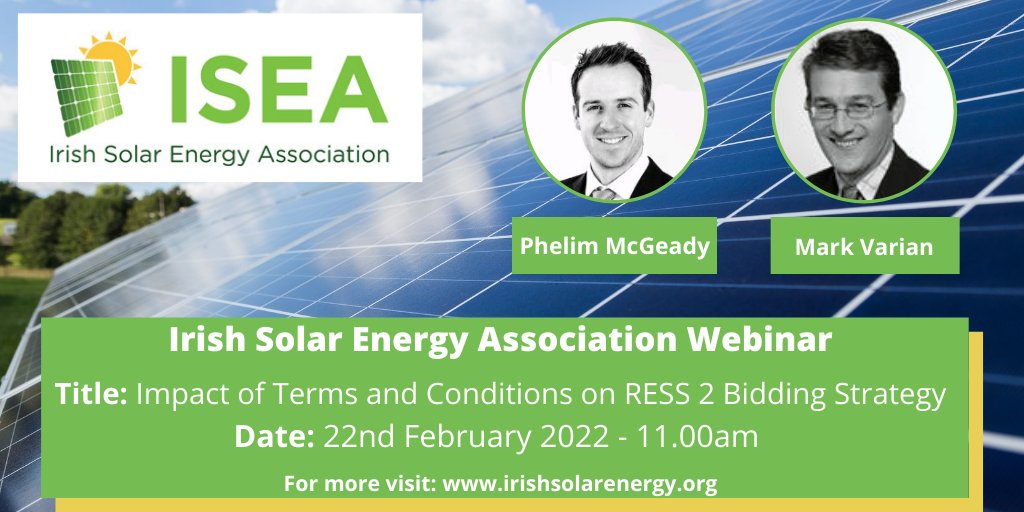 ISEA
Irish Solar Energy Association

Phelim McGeady

Mark Varian

Irish Solar Energy Association Webinar

Title: Impact of Terms and Conditions on RESS 2 Bidding Strategy

Date: 22nd February 2022 - 11.00am

For more visit: www.irishsolarenergy.org